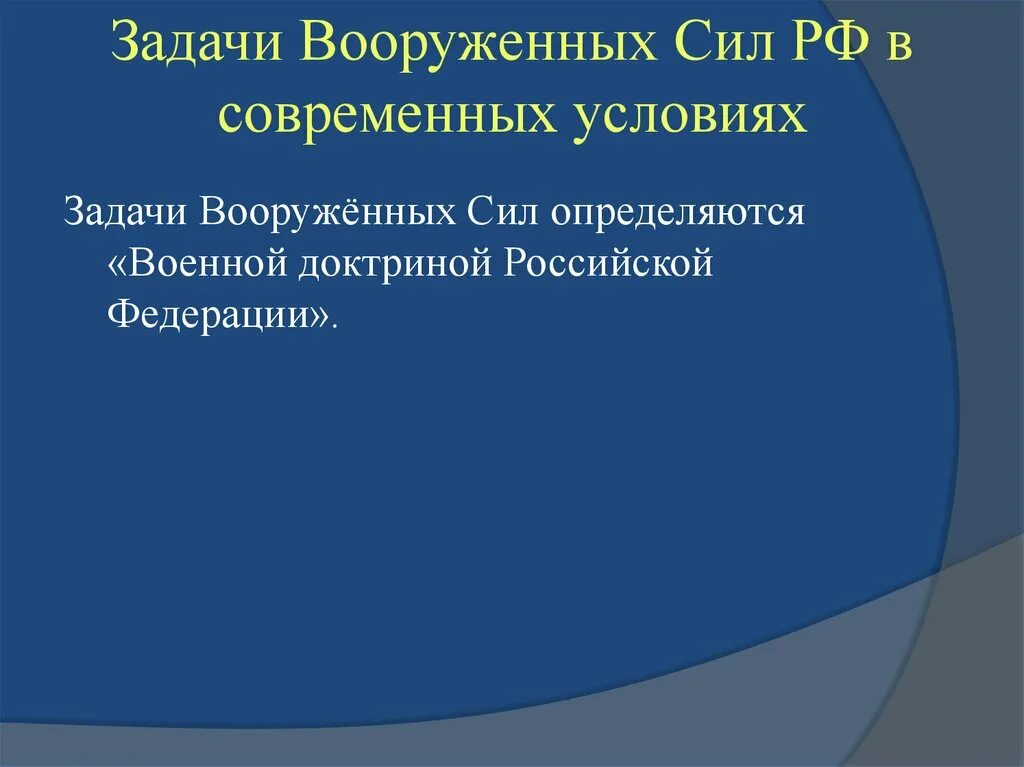 Задачи Вооруженных Сил РФ в современных условиях

Задачи Вооружённых Сил определяются «Военной доктриной Российской Федерации».